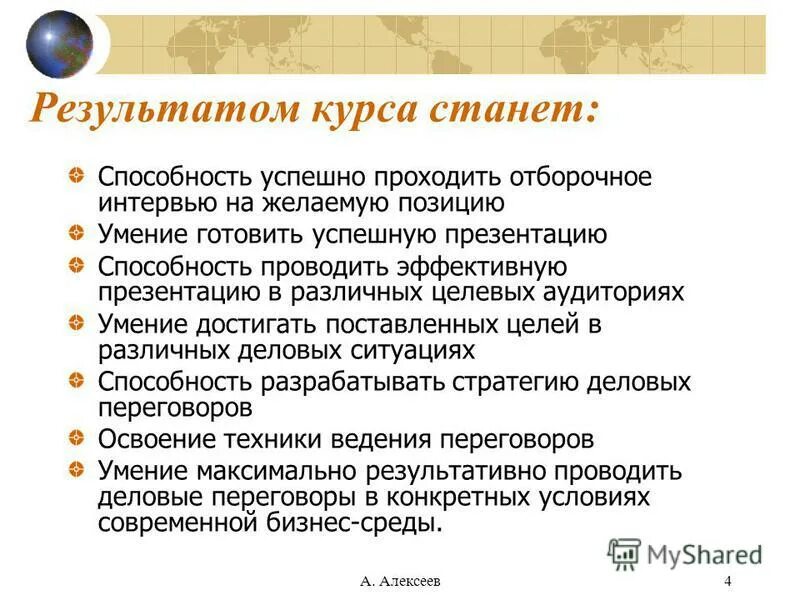 Результатом курса станет:

Способность успешно проходить отборочное интервью на желаемую позицию

Умение готовить успешную презентацию

Способность проводить эффективную презентацию в различных целевых аудиториях

Умение достигать поставленных целей в различных деловых ситуациях

Способность разрабатывать стратегию деловых переговоров

Освоение техники ведения переговоров

Умение максимально результативно проводить деловые переговоры в конкретных условиях современной бизнес-среды.

MyShared

А. Алексеев

4